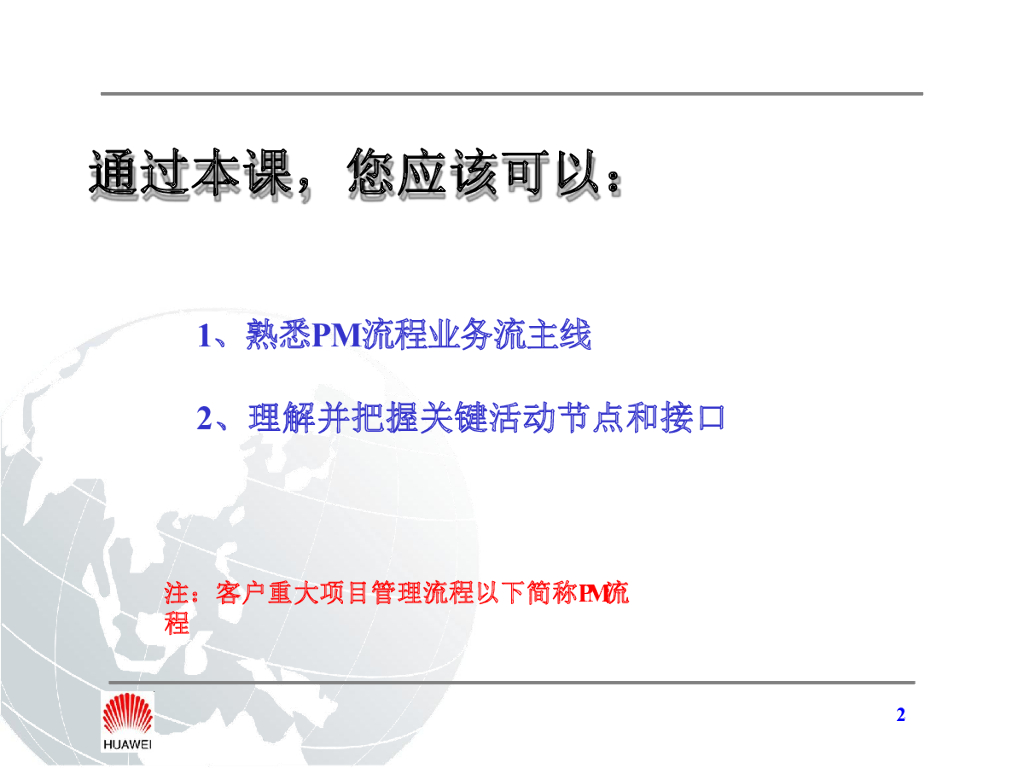 通过本课，您应该可以：

1、熟悉PM流程业务流主线

2、理解并把握关键活动节点和接口

注：客户重大项目管理流程以下简称PM流程

HUAWEI

2